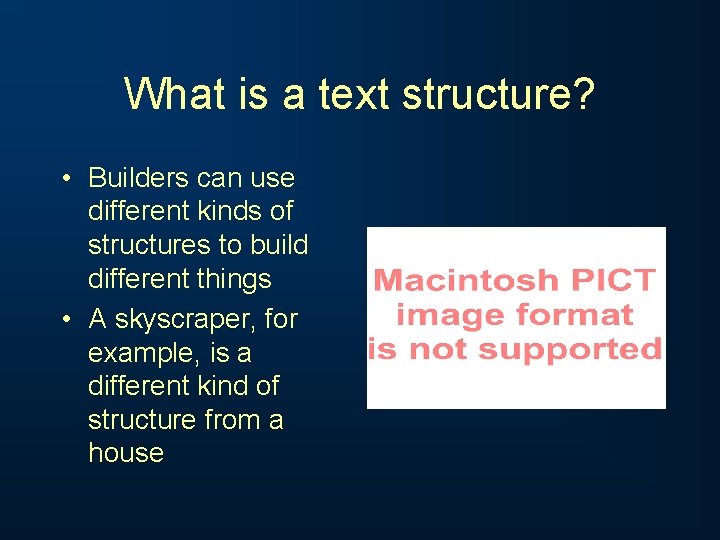 What is a text structure?

• Builders can use different kinds of structures to build different things
• A skyscraper, for example, is a different kind of structure from a house

Macintosh PICT image format is not supported